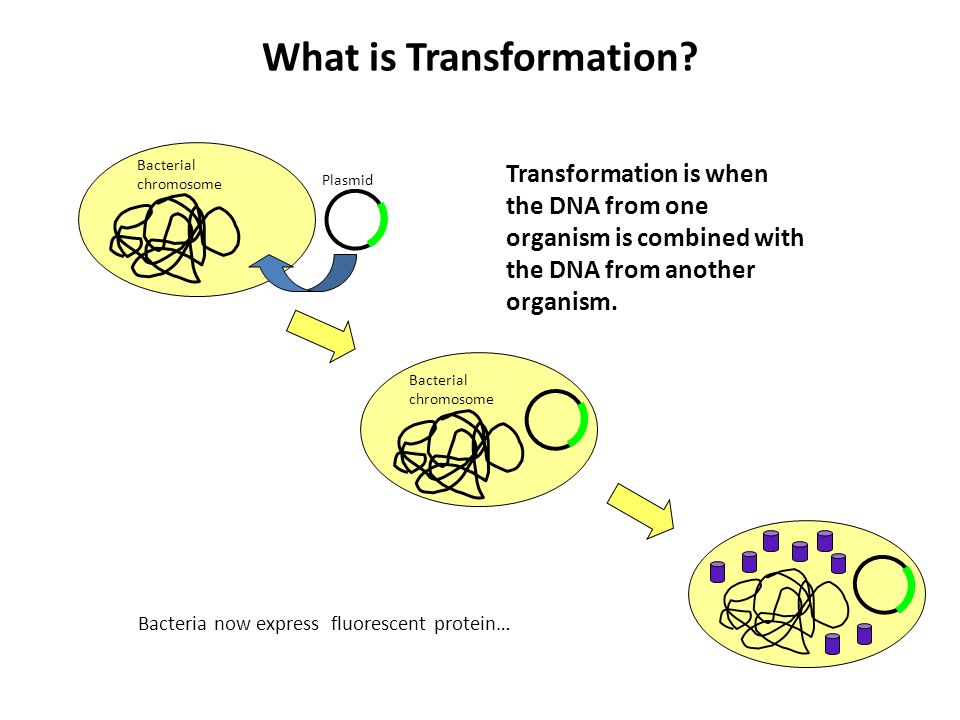 What is Transformation?

Bacterial chromosome

Plasmid

Transformation is when the DNA from one organism is combined with the DNA from another organism.

Bacterial chromosome

Bacteria now express fluorescent protein…